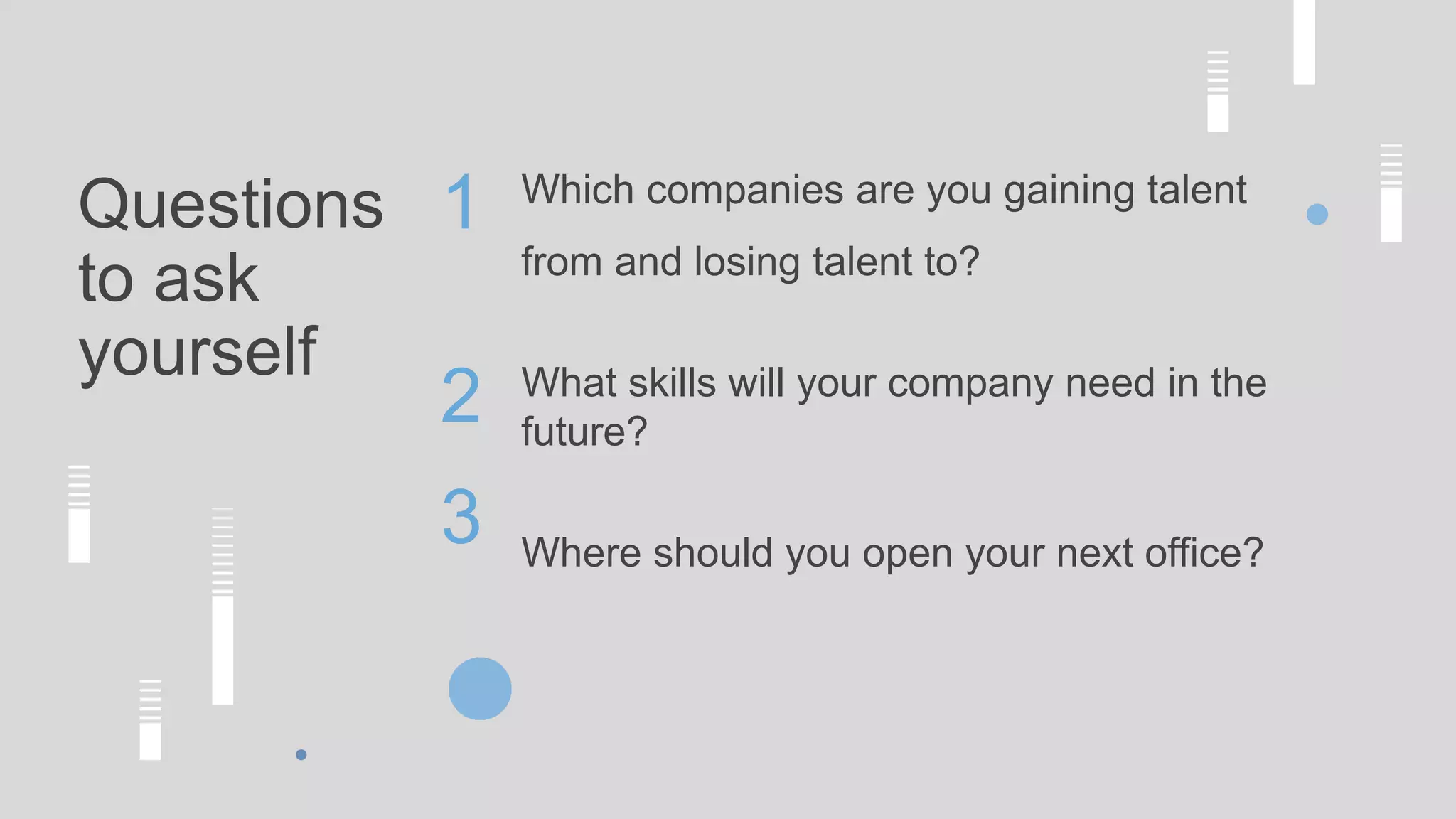 Questions to ask yourself

1 Which companies are you gaining talent from and losing talent to?

2 What skills will your company need in the future?

3 Where should you open your next office?